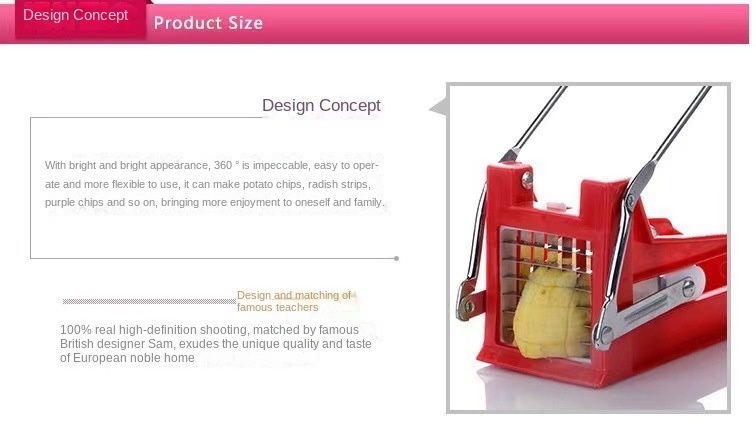 Design Concept

Product Size

Design Concept

With bright and bright appearance, 360 ° is impeccable, easy to operate and more flexible to use, it can make potato chips, radish strips, purple chips and so on, bringing more enjoyment to oneself and family.

Design and matching of famous teachers

100% real high-definition shooting, matched by famous British designer Sam, exudes the unique quality and taste of European noble home